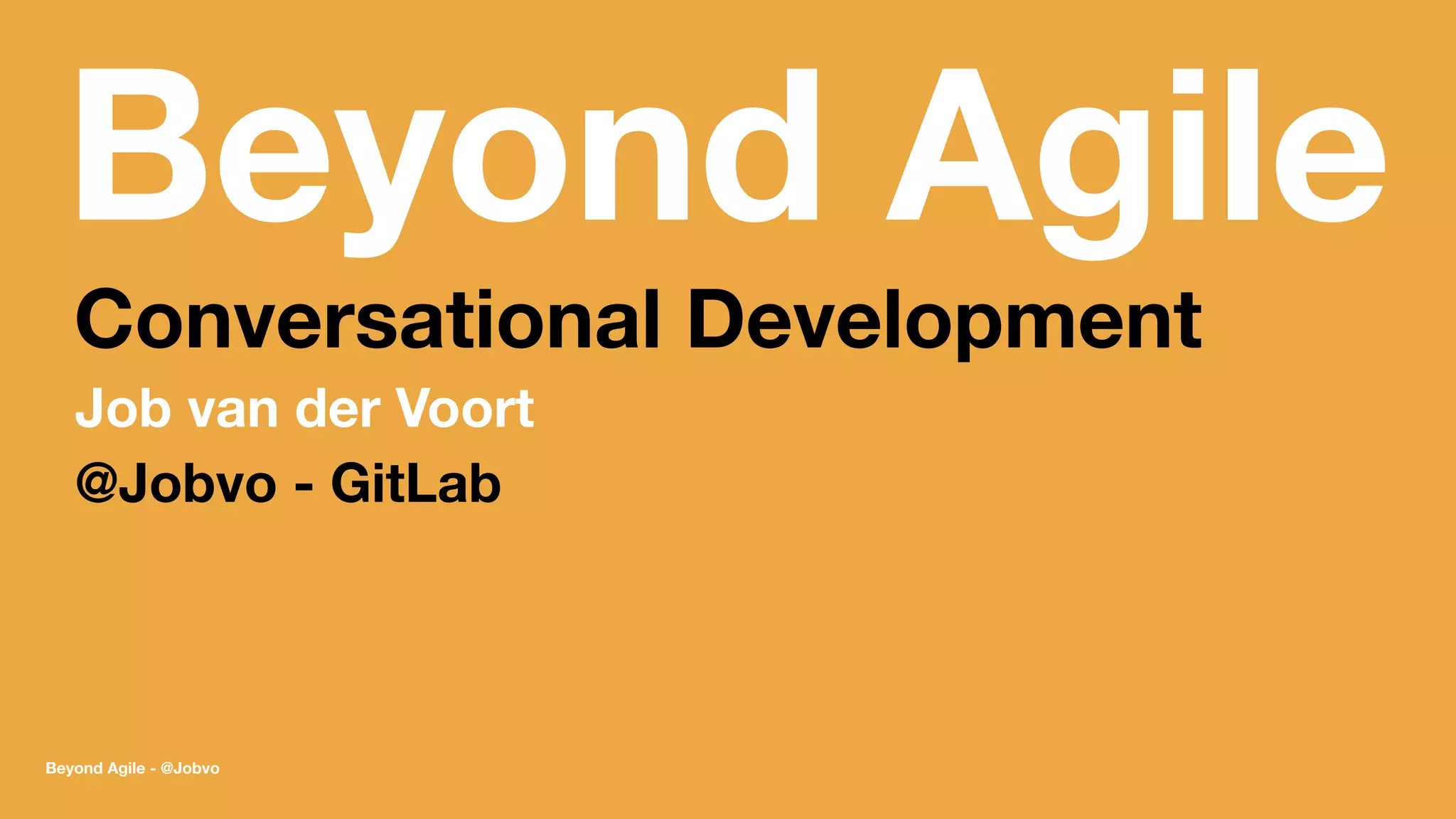 Beyond Agile

Conversational Development

Job van der Voort

@Jobvo - GitLab

Beyond Agile - @Jobvo